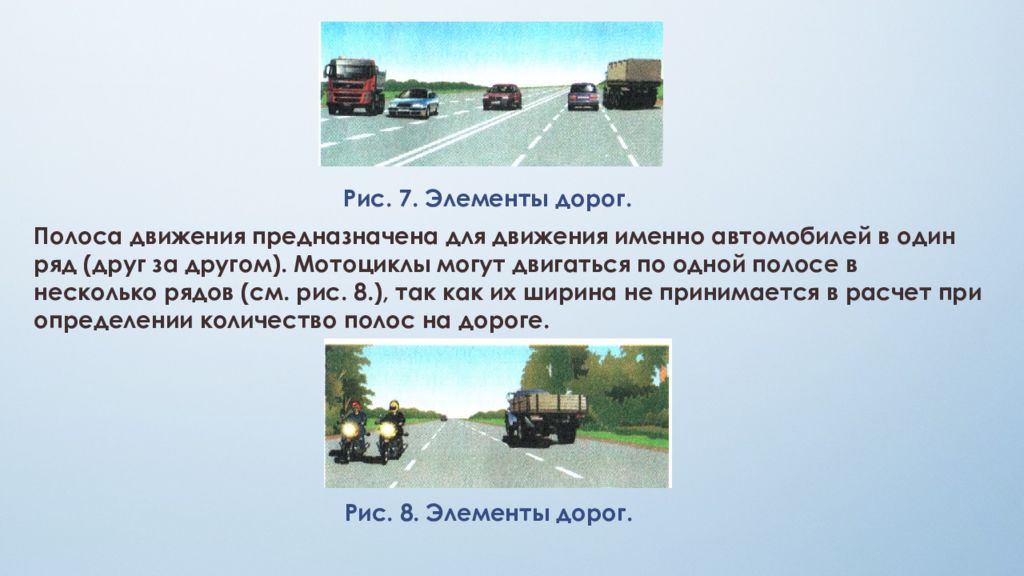 Рис. 7. Элементы дорог.

Полоса движения предназначена для движения именно автомобилей в один ряд (друг за другом). Мотоциклы могут двигаться по одной полосе в несколько рядов (см. рис. 8.), так как их ширина не принимается в расчет при определении количество полос на дороге.

Рис. 8. Элементы дорог.